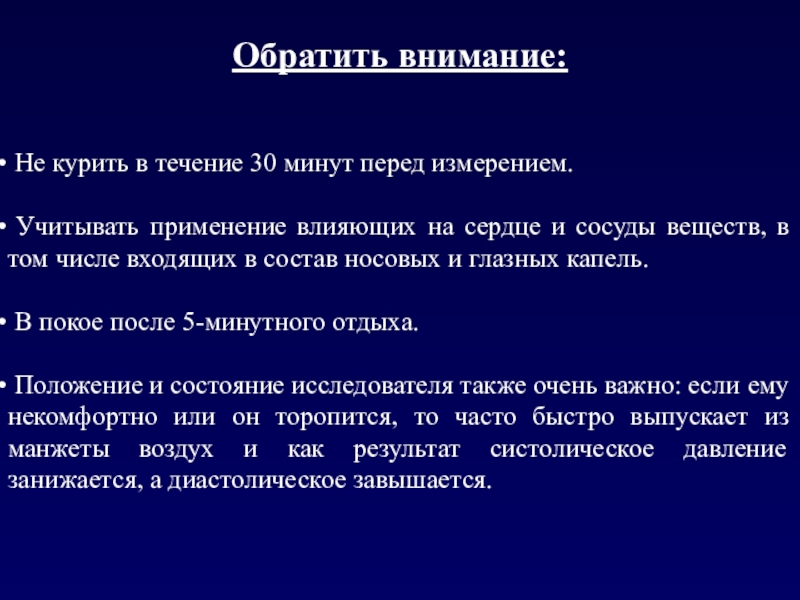 Обратить внимание:

• Не курить в течение 30 минут перед измерением.

• Учитывать применение влияющих на сердце и сосуды веществ, в том числе входящих в состав носовых и глазных капель.

• В покое после 5-минутного отдыха.

• Положение и состояние исследователя также очень важно: если ему некомфортно или он торопится, то часто быстро выпускает из манжеты воздух и как результат систолическое давление занижается, а диастолическое завышается.